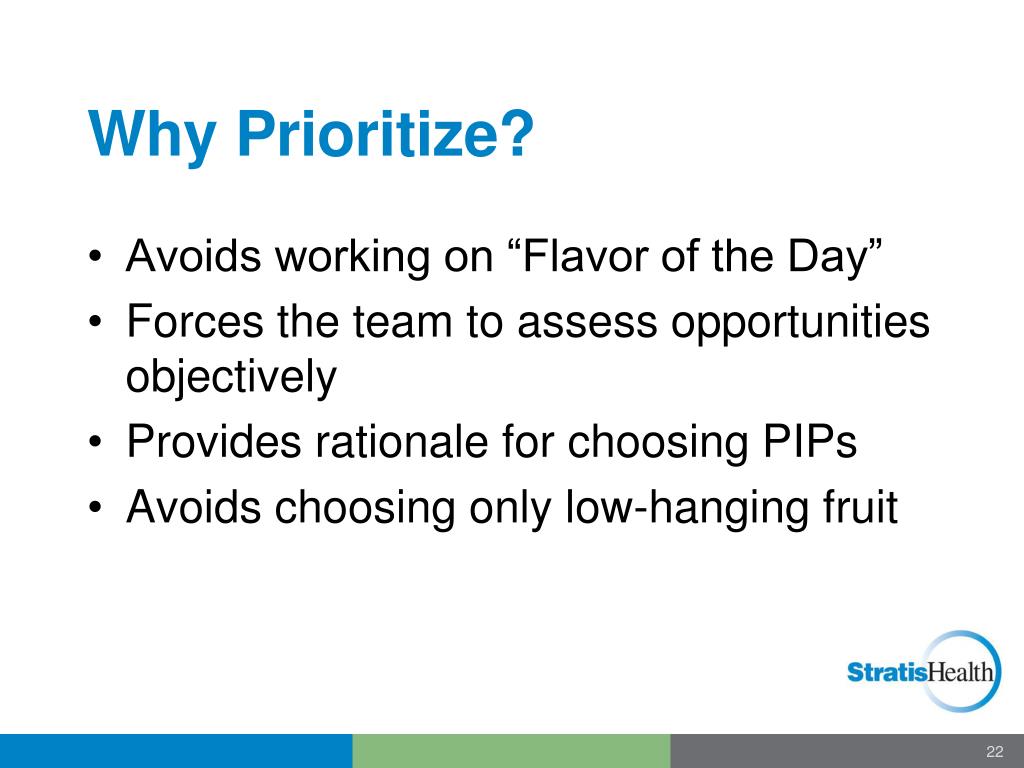 Why Prioritize?

• Avoids working on “Flavor of the Day”
• Forces the team to assess opportunities objectively
• Provides rationale for choosing PIPs
• Avoids choosing only low-hanging fruit

StratisHealth

22